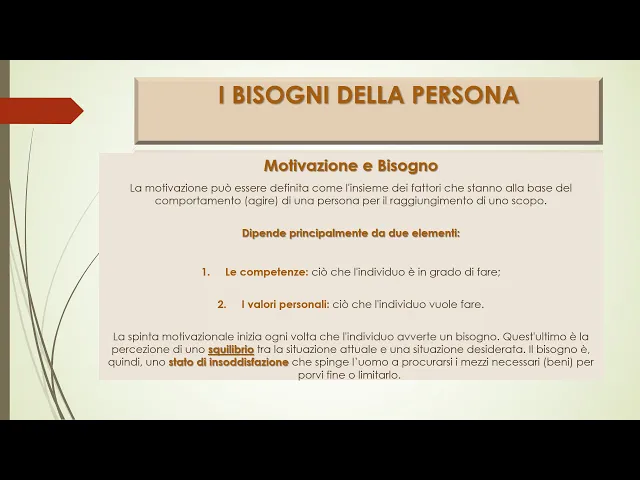 I BISOGNI DELLA PERSONA

Motivazione e Bisogno

La motivazione può essere definita come l'insieme dei fattori che stanno alla base del comportamento (agire) di una persona per il raggiungimento di uno scopo.

Dipende principalmente da due elementi:

1. Le competenze: ciò che l'individuo è in grado di fare;

2. I valori personali: ciò che l'individuo vuole fare.

La spinta motivazionale inizia ogni volta che l'individuo avverte un bisogno. Quest'ultimo è la percezione di uno squilibrio tra la situazione attuale e una situazione desiderata. Il bisogno è, quindi, uno stato di insoddisfazione che spinge l'uomo a procurarsi i mezzi necessari (beni) per porvi fine o limitarlo.